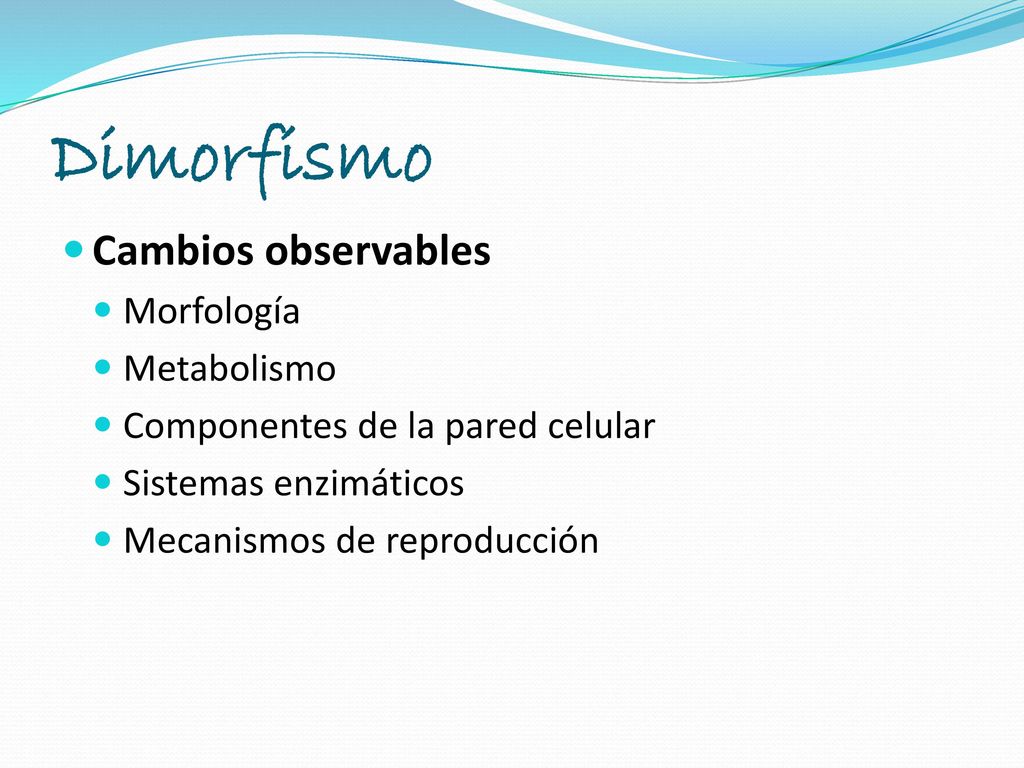 Dimorfismo

Cambios observables
Morfología
Metabolismo
Componentes de la pared celular
Sistemas enzimáticos
Mecanismos de reproducción